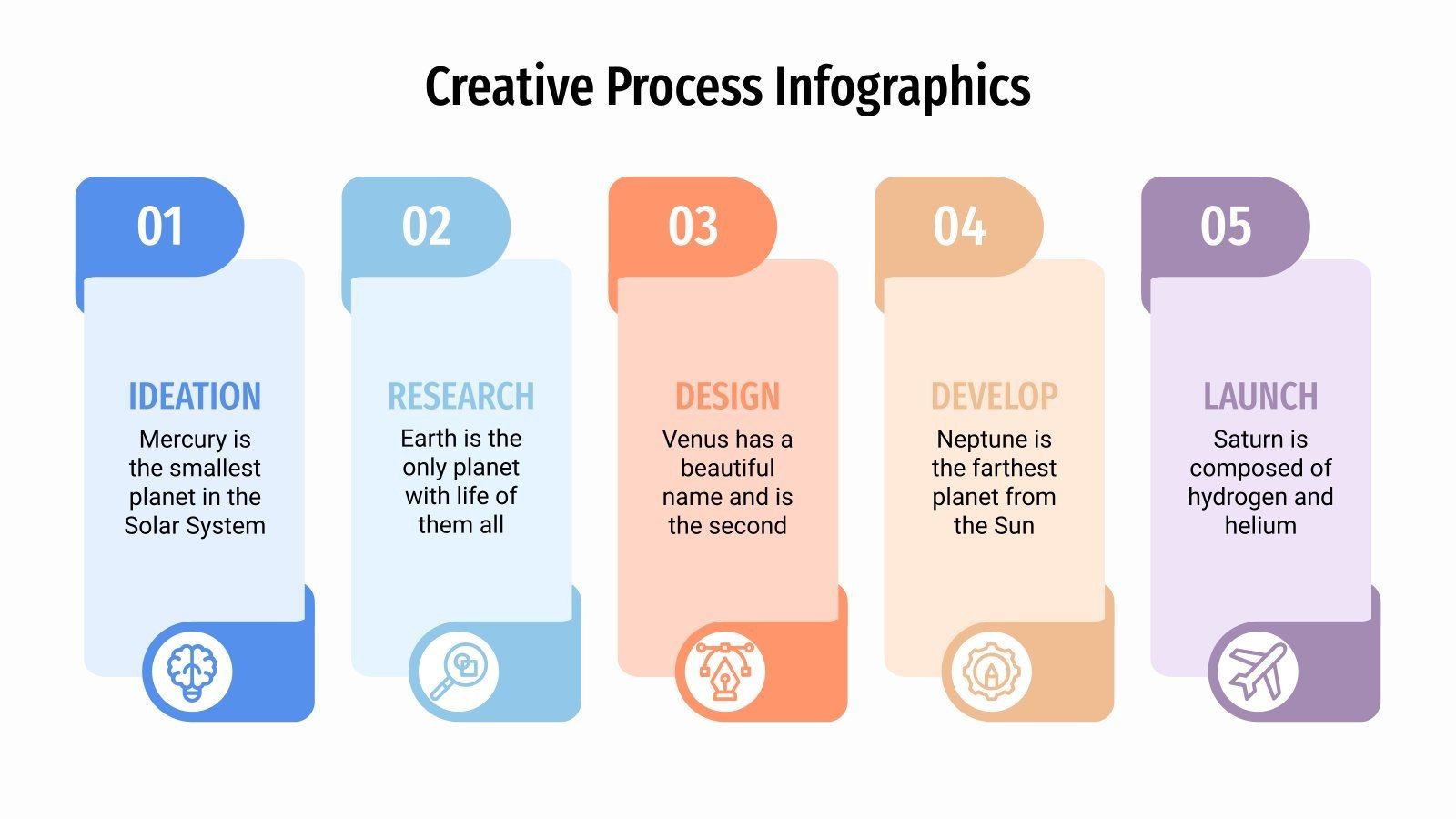 Creative Process Infographics

01

IDEATION

Mercury is the smallest planet in the Solar System

02

RESEARCH

Earth is the only planet with life of them all

03

DESIGN

Venus has a beautiful name and is the second

04

DEVELOP

Neptune is the farthest planet from the Sun

05

LAUNCH

Saturn is composed of hydrogen and helium